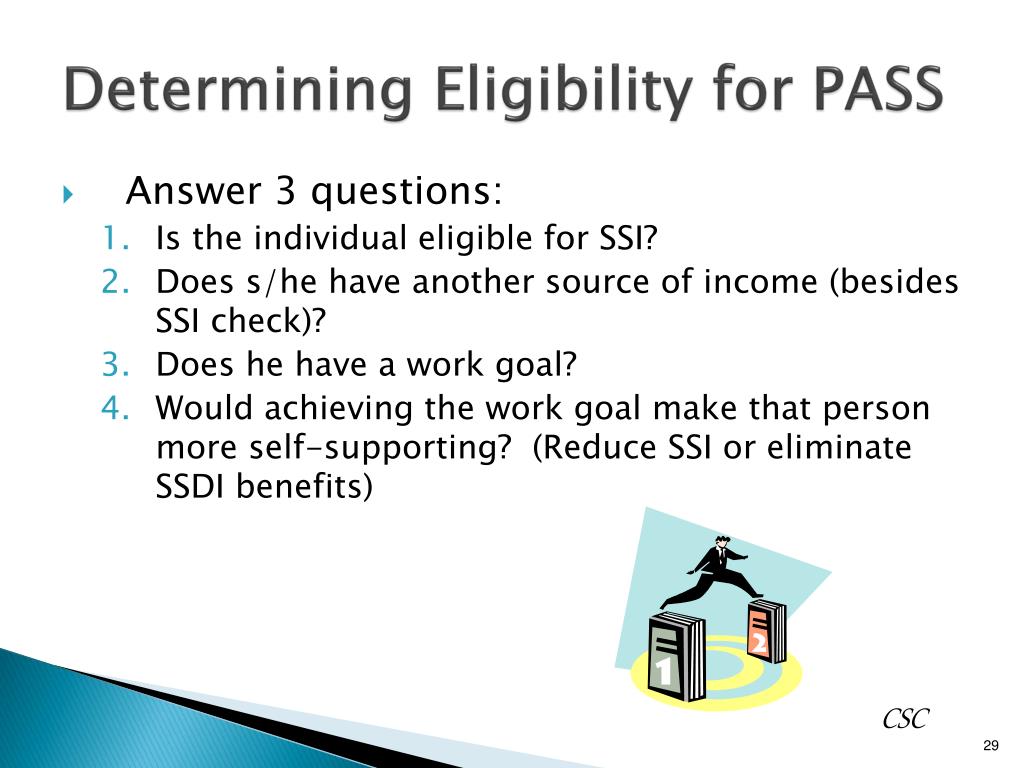 Determining Eligibility for PASS

Answer 3 questions:

1. Is the individual eligible for SSI?
2. Does s/he have another source of income (besides SSI check)?
3. Does he have a work goal?
4. Would achieving the work goal make that person more self-supporting? (Reduce SSI or eliminate SSDI benefits)

1

2

CSC

29